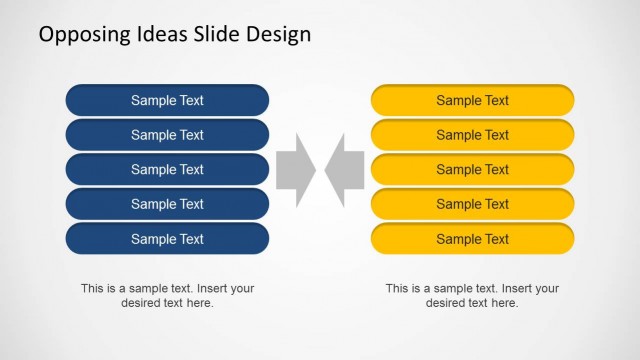 Opposing Ideas Slide Design

Sample Text

Sample Text

Sample Text

Sample Text

Sample Text

This is a sample text. Insert your desired text here.

Sample Text

Sample Text

Sample Text

Sample Text

Sample Text

This is a sample text. Insert your desired text here.